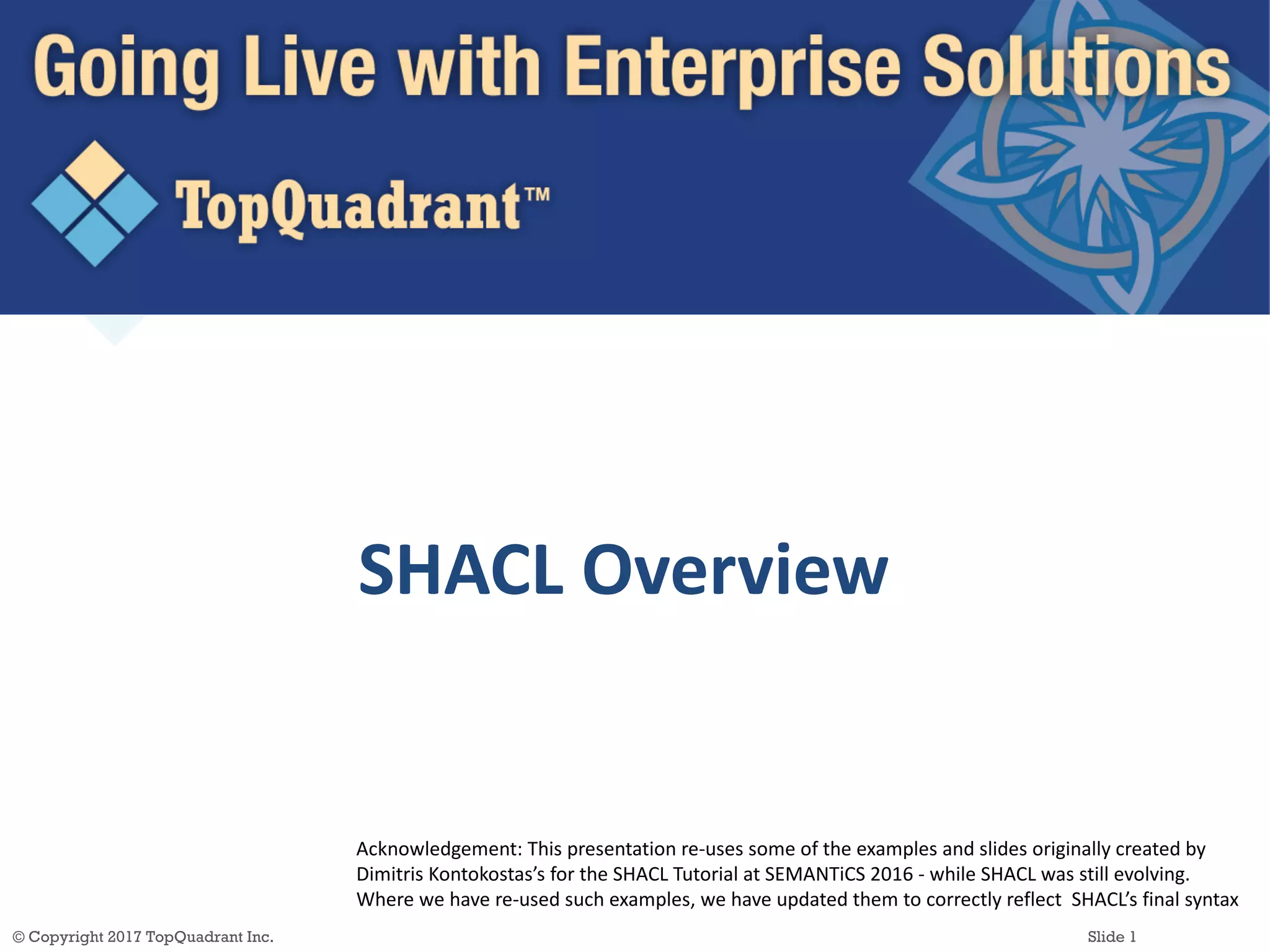 Going Live with Enterprise Solutions

TopQuadrant™

SHACL Overview

Acknowledgement: This presentation re-uses some of the examples and slides originally created by Dimitris Kontokostas's for the SHACL Tutorial at SEMANTiCS 2016 - while SHACL was still evolving. Where we have re-used such examples, we have updated them to correctly reflect SHACL's final syntax

© Copyright 2017 TopQuadrant Inc.

Slide 1